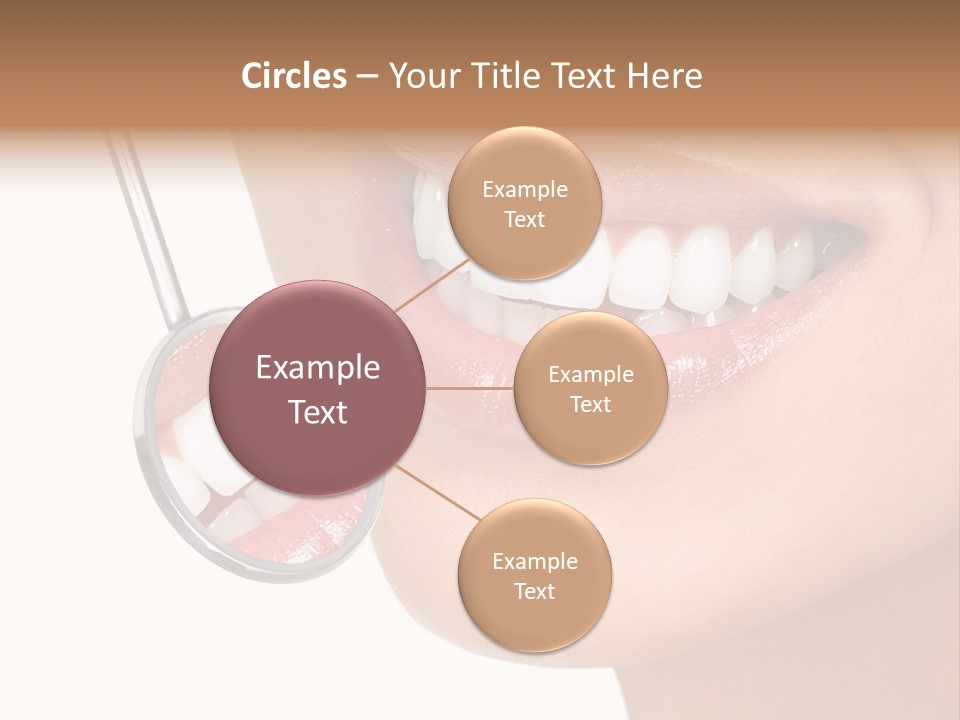 Circles – Your Title Text Here

Example Text

Example Text

Example Text

Example Text